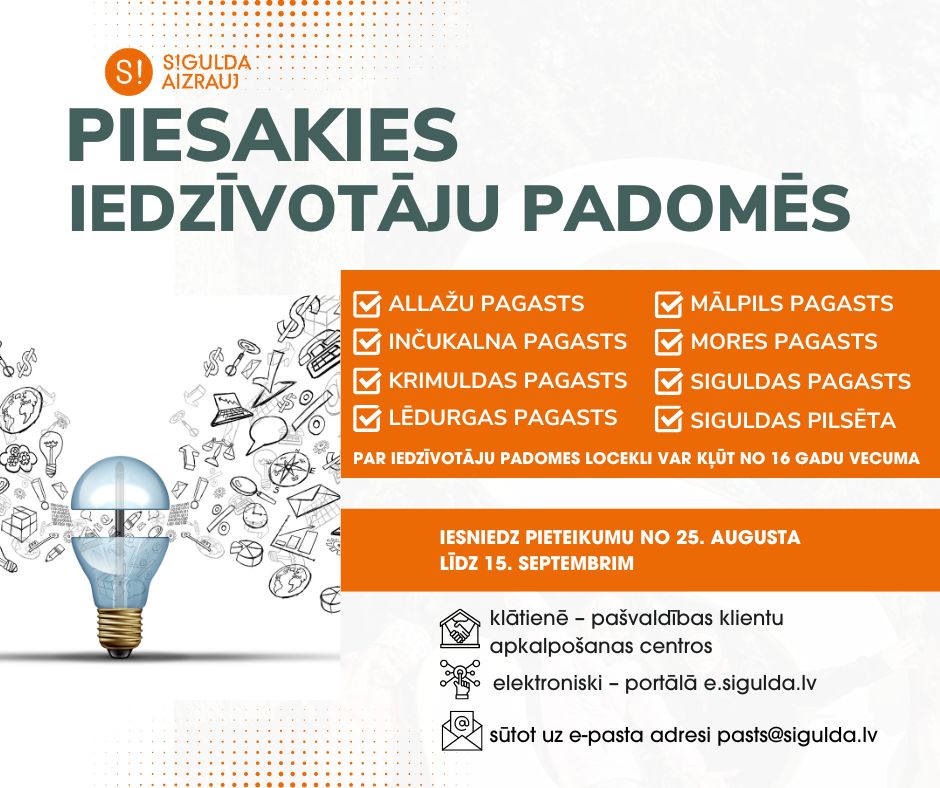 S! S!GULDA AIZRAUJ

PIESAKIES
IEDZĪVOTĀJU PADOMĒS

ALLAŽU PAGASTS
INČUKALNA PAGASTS
KRIMULDAS PAGASTS
LĒDURGAS PAGASTS

MĀLPILS PAGASTS
MORES PAGASTS
SIGULDAS PAGASTS
SIGULDAS PILSĒTA

PAR IEDZĪVOTĀJU PADOMES LOCEKLI VAR KĻŪT NO 16 GADU VECUMA

IESNIEDZ PIETEIKUMU NO 25. AUGUSTA LĪDZ 15. SEPTEMBRIM

klātienē – pašvaldības klientu apkalpošanas centros

elektroniski – portālā e.sigulda.lv

sūtot uz e-pasta adresi pasts@sigulda.lv